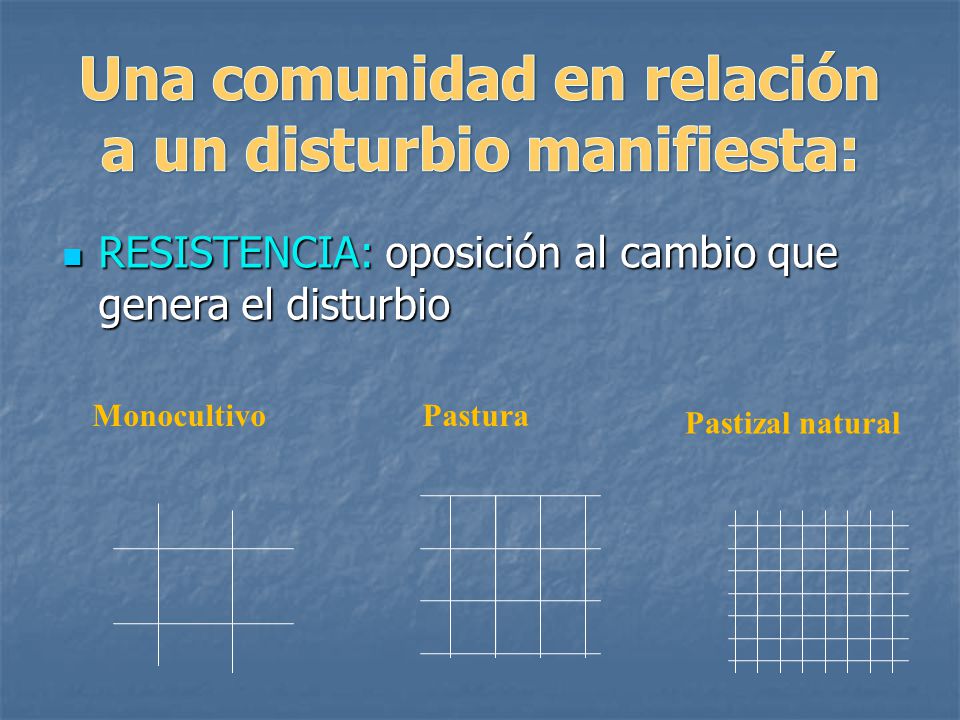 Una comunidad en relación a un disturbio manifiesta:

RESISTENCIA: oposición al cambio que genera el disturbio

Monocultivo

Pastura

Pastizal natural